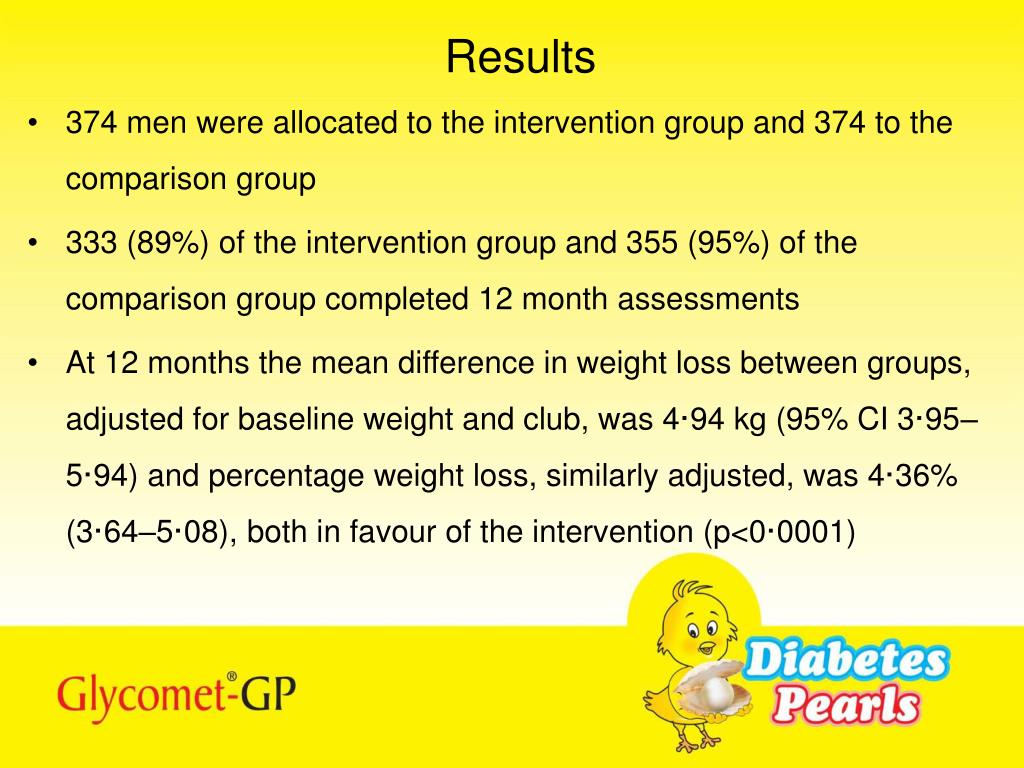 Results

• 374 men were allocated to the intervention group and 374 to the comparison group

• 333 (89%) of the intervention group and 355 (95%) of the comparison group completed 12 month assessments

• At 12 months the mean difference in weight loss between groups, adjusted for baseline weight and club, was 4·94 kg (95% CI 3·95–5·94) and percentage weight loss, similarly adjusted, was 4·36% (3·64–5·08), both in favour of the intervention (p<0·0001)

Glycomet®-GP

Diabetes Pearls